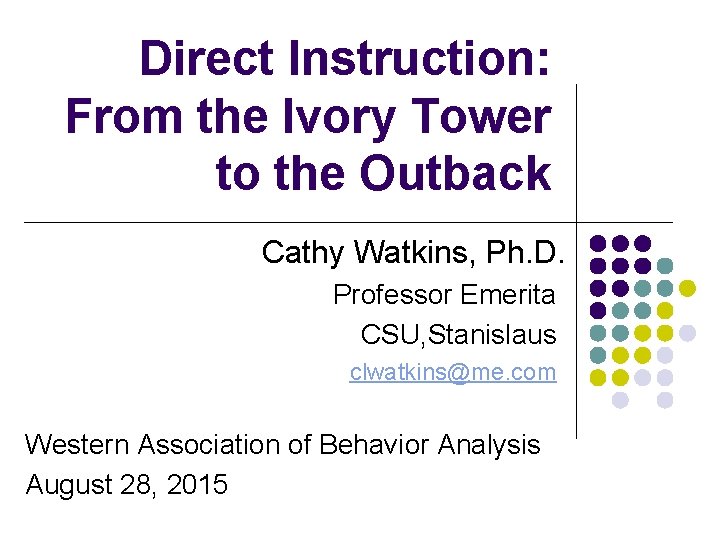 Direct Instruction: From the Ivory Tower to the Outback

Cathy Watkins, Ph.D.

Professor Emerita

CSU,Stanislaus

clwatkins@me.com

Western Association of Behavior Analysis

August 28, 2015